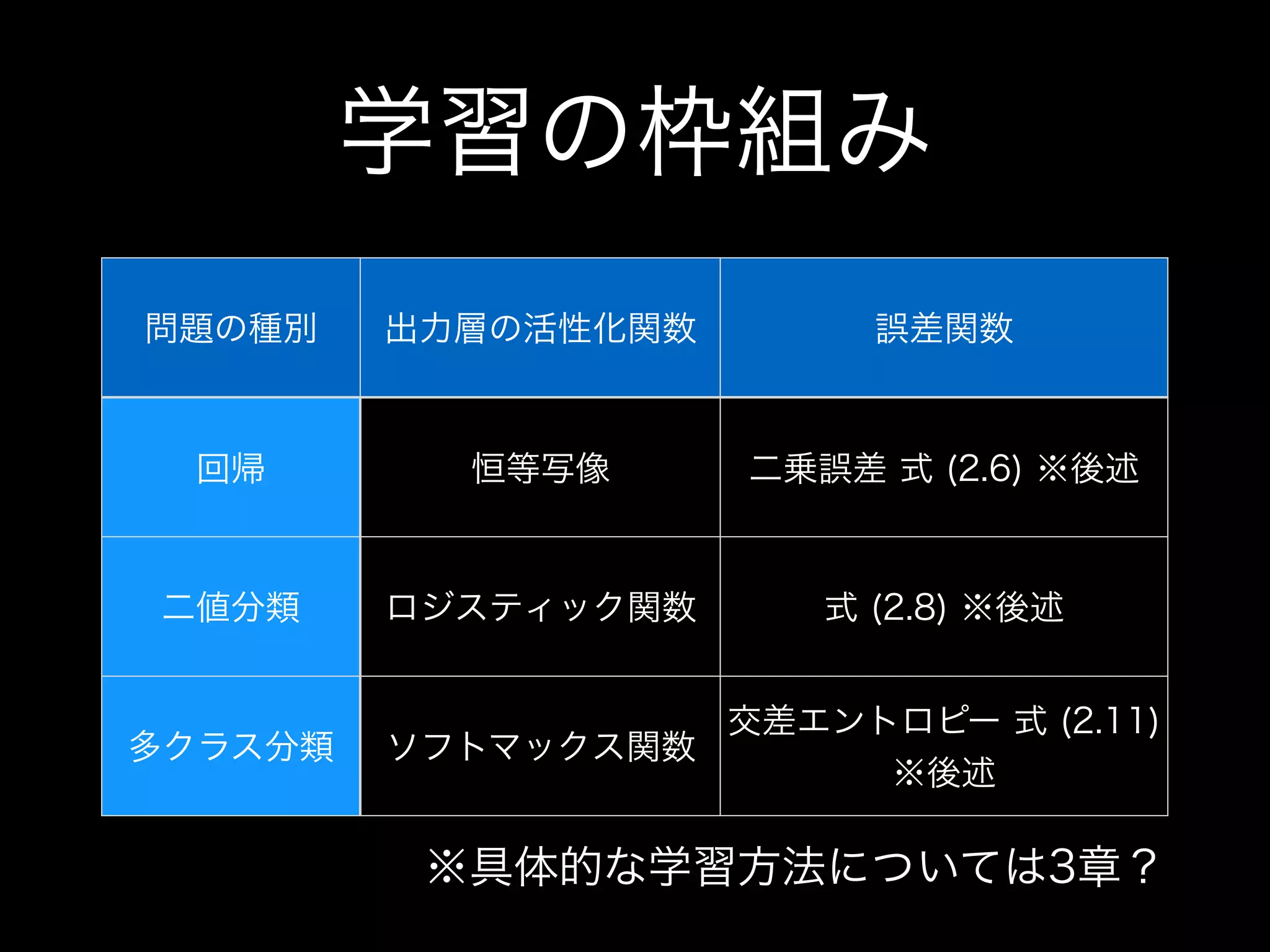 学習の枠組み

| 問題の種別 | 出力層の活性化関数 | 誤差関数 |
|---|---|---|
| 回帰 | 恒等写像 | 二乗誤差 式 (2.6) ※後述 |
| 二値分類 | ロジスティック関数 | 式 (2.8) ※後述 |
| 多クラス分類 | ソフトマックス関数 | 交差エントロピー 式 (2.11) ※後述 |

※具体的な学習方法については3章？